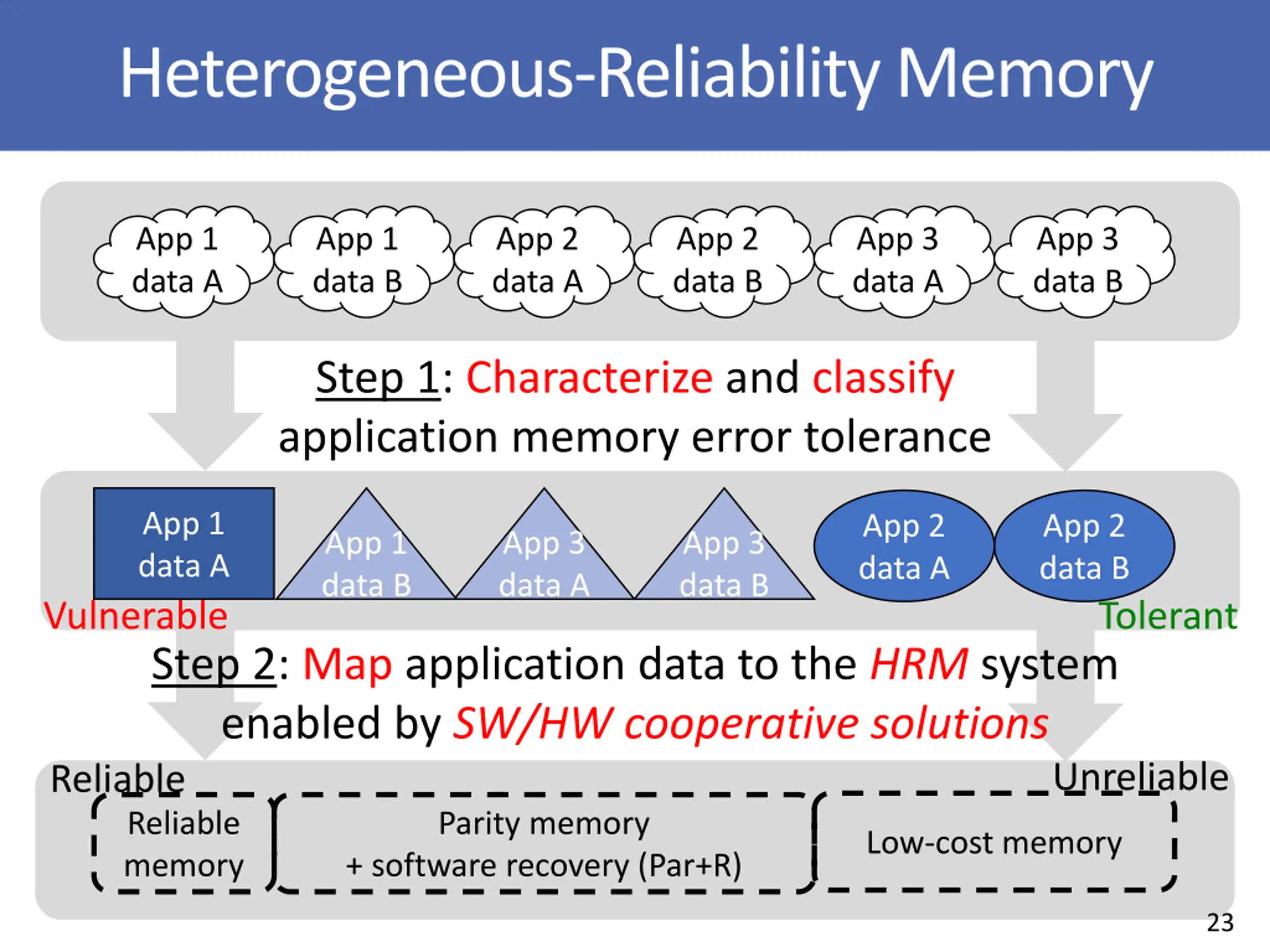 Heterogeneous-Reliability Memory

App 1 data A

App 1 data B

App 2 data A

App 2 data B

App 3 data A

App 3 data B

Step 1: Characterize and classify application memory error tolerance

App 1 data A

App 1 data B

App 3 data A

App 3 data B

App 2 data A

App 2 data B

Vulnerable

Tolerant

Step 2: Map application data to the HRM system enabled by SW/HW cooperative solutions

Reliable

Unreliable

Reliable memory

Parity memory + software recovery (Par+R)

Low-cost memory

23